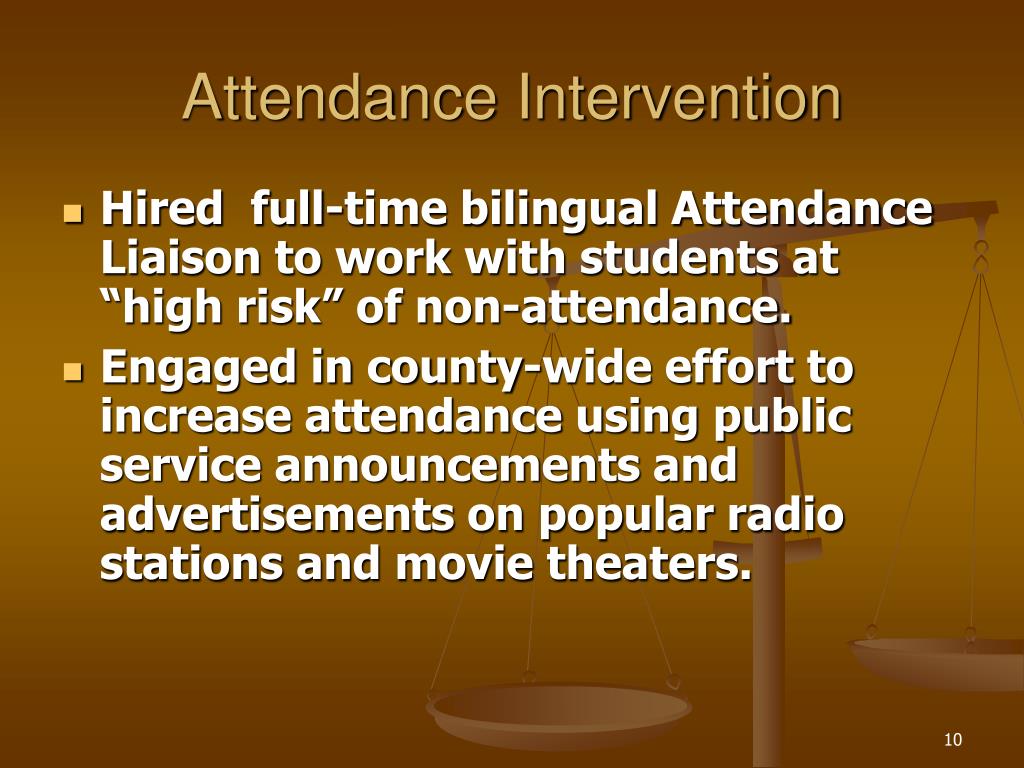 Attendance Intervention

- Hired  full-time bilingual Attendance Liaison to work with students at “high risk” of non-attendance.
- Engaged in county-wide effort to increase attendance using public service announcements and advertisements on popular radio stations and movie theaters.

10